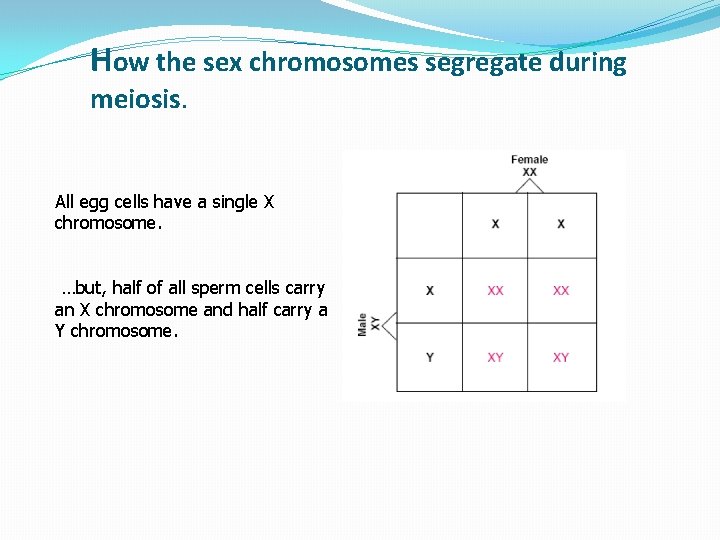 How the sex chromosomes segregate during meiosis.

All egg cells have a single X chromosome.

…but, half of all sperm cells carry an X chromosome and half carry a Y chromosome.

Female
XX

Male
XY

|   | X | X |
|---|---|---|
| X | XX | XX |
| Y | XY | XY |